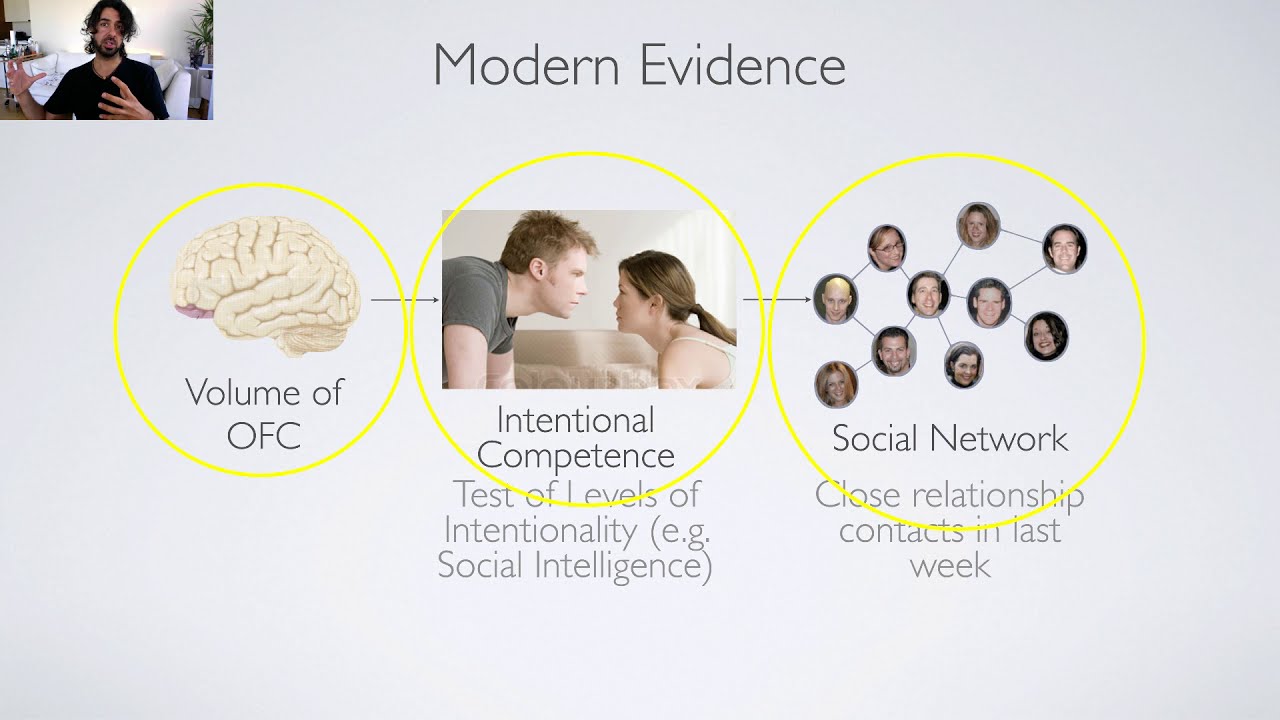 Modern Evidence

Volume of OFC

Intentional Competence

Test of Levels of Intentionality (e.g. Social Intelligence)

Social Network

Close relationship contacts in last week